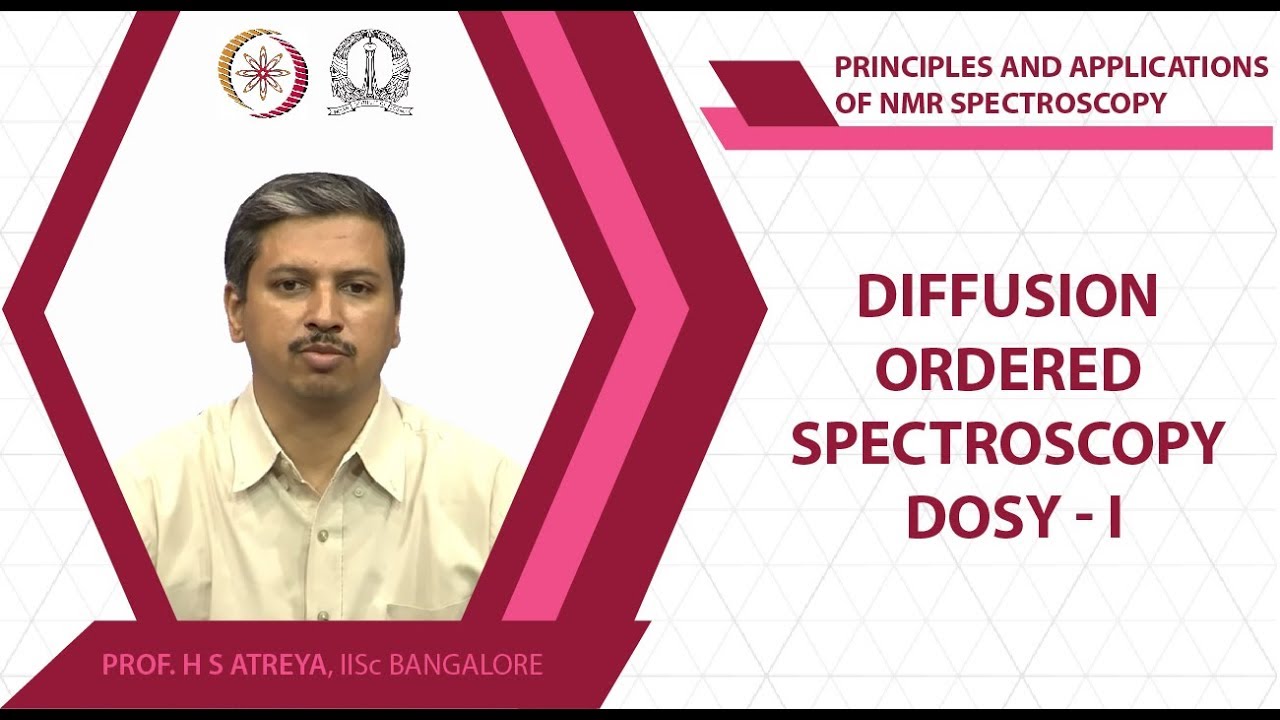 PRINCIPLES AND APPLICATIONS OF NMR SPECTROSCOPY

DIFFUSION ORDERED SPECTROSCOPY DOSY - I

PROF. H S ATREYA, IISc BANGALORE